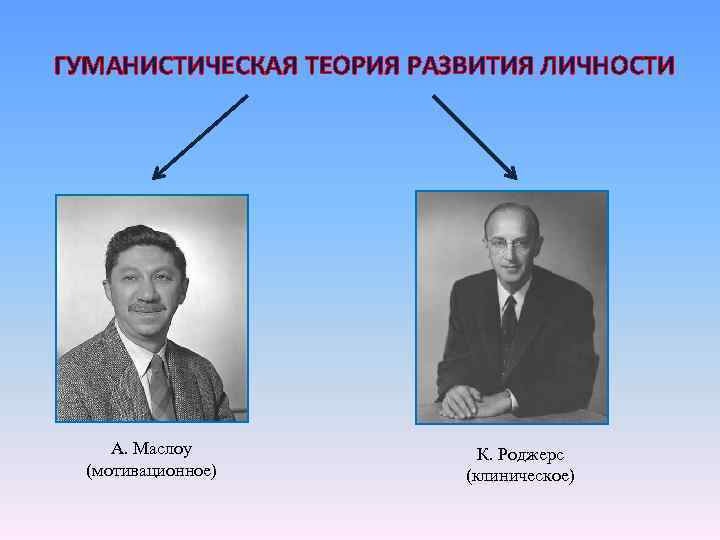 ГУМАНИСТИЧЕСКАЯ ТЕОРИЯ РАЗВИТИЯ ЛИЧНОСТИ

А. Маслоу
(мотивационное)

К. Роджерс
(клиническое)